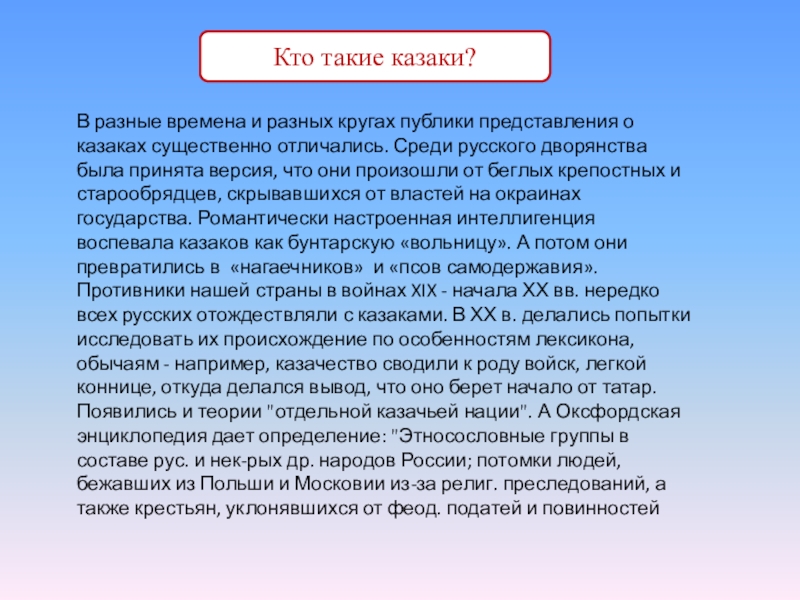 Кто такие казаки?

В разные времена и разных кругах публики представления о казаках существенно отличались. Среди русского дворянства была принята версия, что они произошли от беглых крепостных и старообрядцев, скрывавшихся от властей на окраинах государства. Романтически настроенная интеллигенция воспевала казаков как бунтарскую «вольницу». А потом они превратились в «нагаечников» и «псов самодержавия». Противники нашей страны в войнах XIX - начала XX вв. нередко всех русских отождествляли с казаками. В XX в. делались попытки исследовать их происхождение по особенностям лексикона, обычаям - например, казачество сводили к роду войск, легкой коннице, откуда делался вывод, что оно берет начало от татар. Появились и теории "отдельной казачьей нации". А Оксфордская энциклопедия дает определение: "Этносословные группы в составе рус. и нек-рых др. народов России; потомки людей, бежавших из Польши и Московии из-за религ. преследований, а также крестьян, уклонявшихся от феод. податей и повинностей